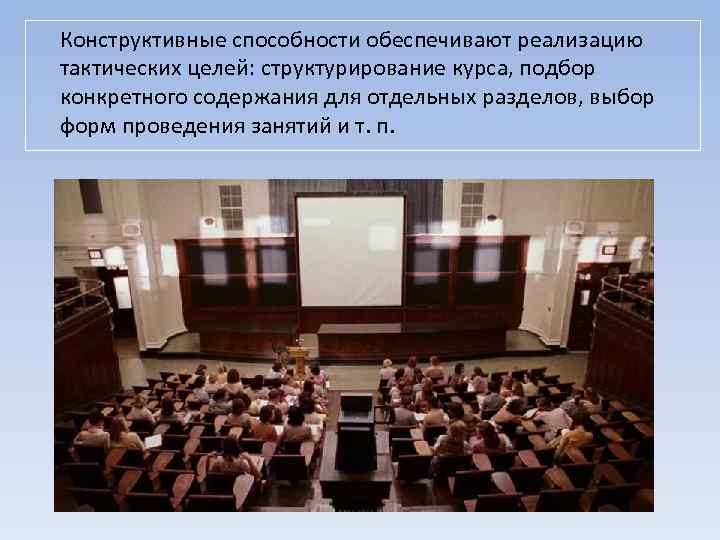 Конструктивные способности обеспечивают реализацию тактических целей: структурирование курса, подбор конкретного содержания для отдельных разделов, выбор форм проведения занятий и т. п.